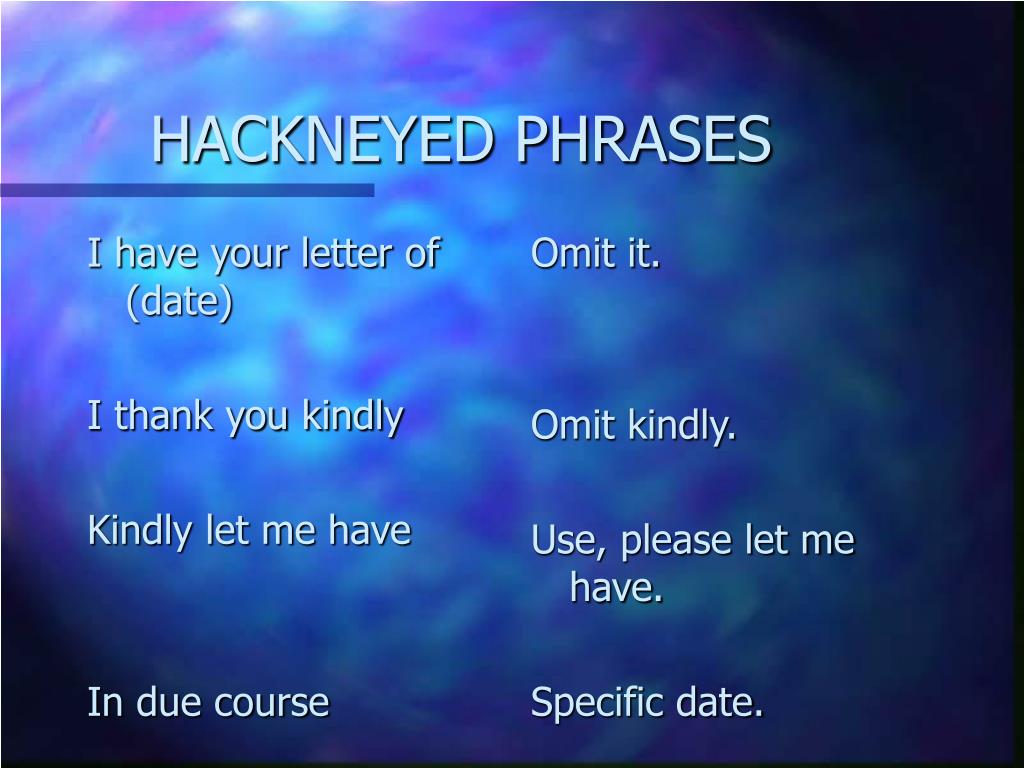 HACKNEYED PHRASES

I have your letter of (date)

I thank you kindly

Kindly let me have

In due course

Omit it.

Omit kindly.

Use, please let me have.

Specific date.